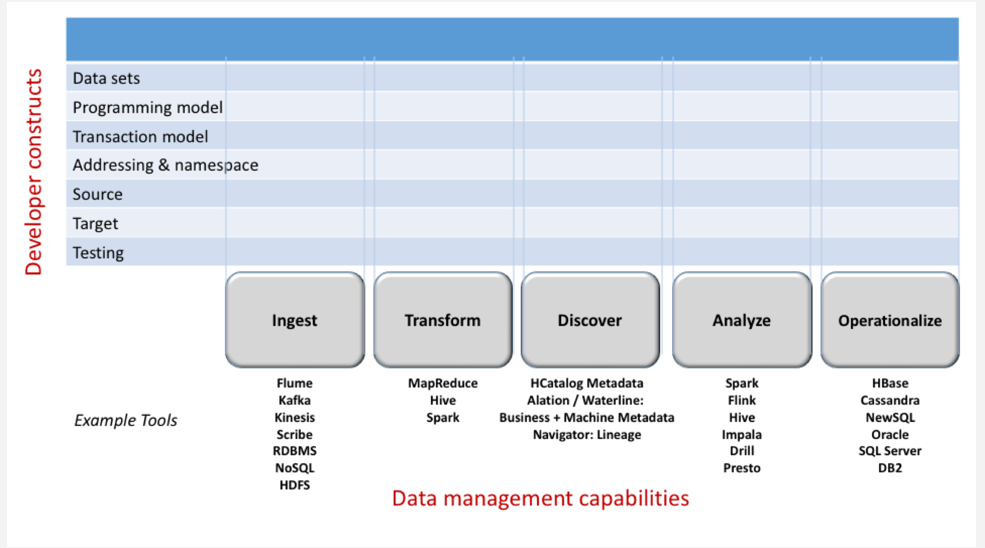 Developer constructs

Data sets
Programming model
Transaction model
Addressing & namespace
Source
Target
Testing

Ingest

Transform

Discover

Analyze

Operationalize

Example Tools

Flume
Kafka
Kinesis
Scribe
RDBMS
NoSQL
HDFS

MapReduce
Hive
Spark

HCatalog Metadata
Alation / Waterline:
Business + Machine Metadata
Navigator: Lineage

Spark
Flink
Hive
Impala
Drill
Presto

HBase
Cassandra
NewSQL
Oracle
SQL Server
DB2

Data management capabilities